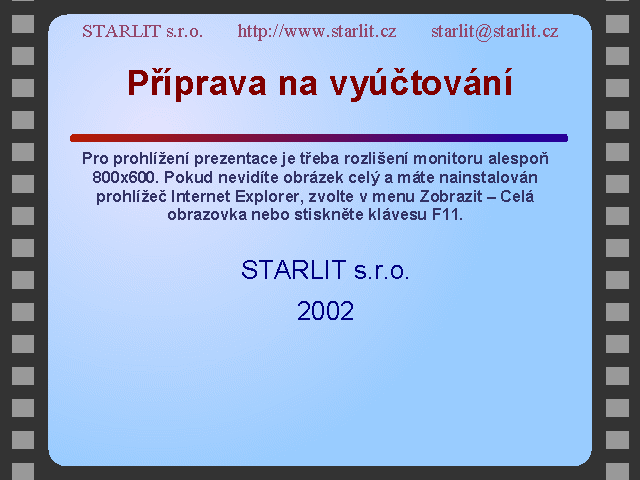 STARLIT s.r.o. http://www.starlit.cz starlit@starlit.cz

Příprava na vyúčtování

Pro prohlížení prezentace je třeba rozlišení monitoru alespoň 800x600. Pokud nevidíte obrázek celý a máte nainstalován prohlížeč Internet Explorer, zvolte v menu Zobrazit – Celá obrazovka nebo stiskněte klávesu F11.

STARLIT s.r.o.

2002